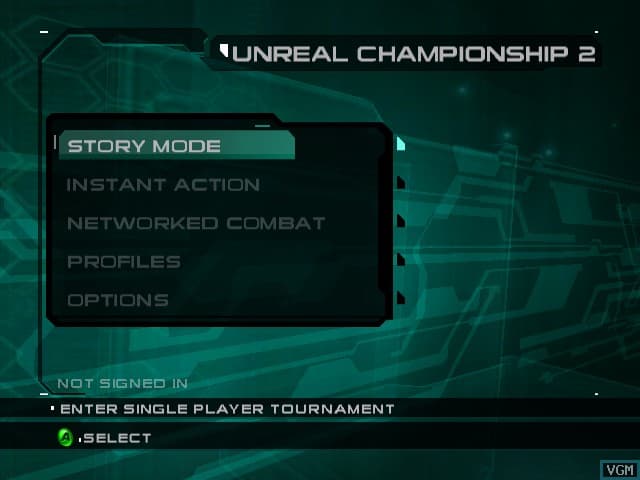 UNREAL CHAMPIONSHIP 2

STORY MODE
INSTANT ACTION
NETWORKED COMBAT
PROFILES
OPTIONS

NOT SIGNED IN

ENTER SINGLE PLAYER TOURNAMENT

A SELECT

VGM